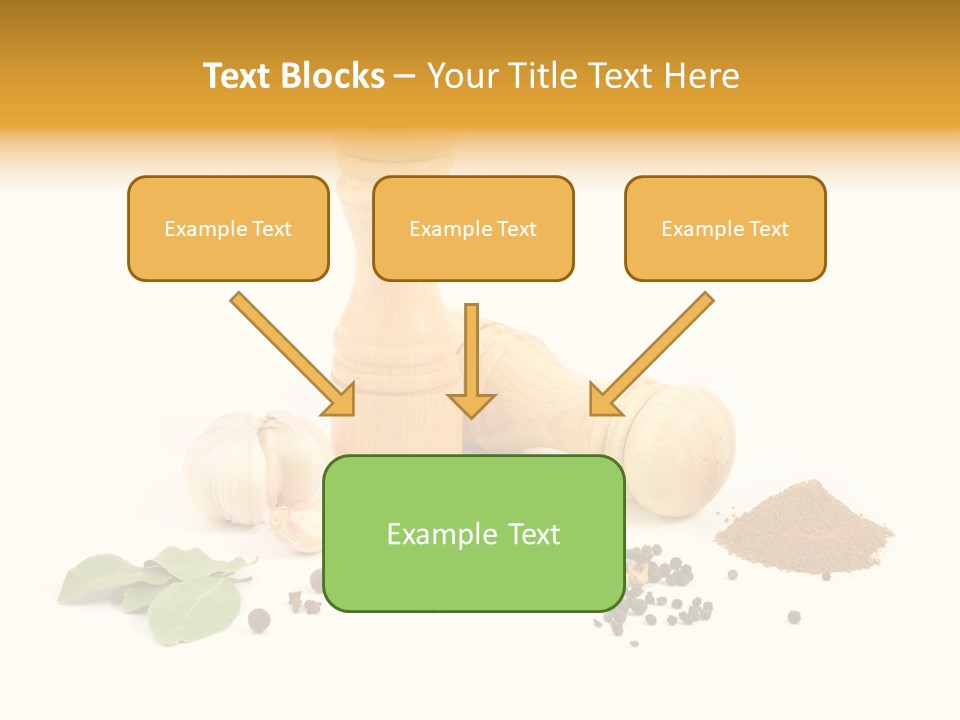 Text Blocks – Your Title Text Here

Example Text

Example Text

Example Text

Example Text